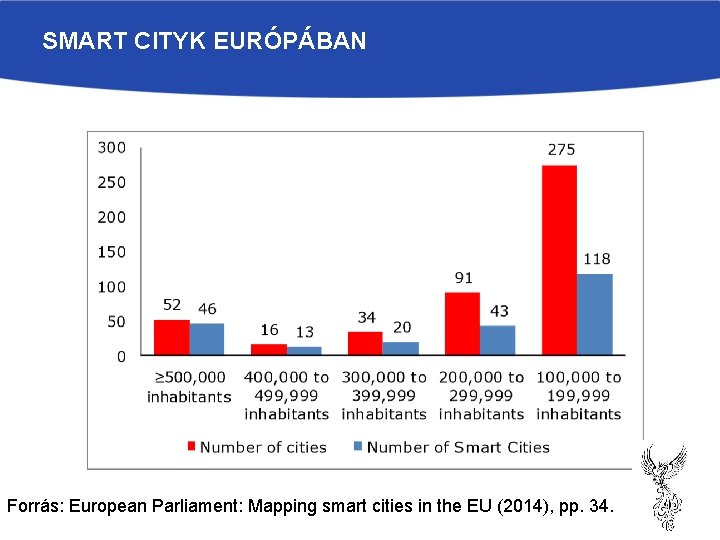 SMART CITYK EURÓPÁBAN

300
250
200
150
100
50
0

52 46
16 13
34 20
91 43
275 118

≥500,000 inhabitants
400,000 to 499,999 inhabitants
300,000 to 399,999 inhabitants
200,000 to 299,999 inhabitants
100,000 to 199,999 inhabitants

Number of cities
Number of Smart Cities

Forrás: European Parliament: Mapping smart cities in the EU (2014), pp. 34.